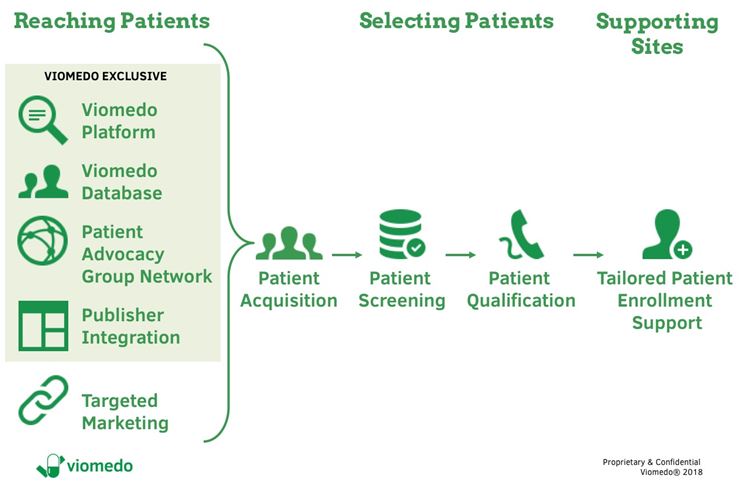 Reaching Patients

Selecting Patients

Supporting Sites

VIOMEDO EXCLUSIVE

Viomedo Platform

Viomedo Database

Patient Advocacy Group Network

Publisher Integration

Targeted Marketing

Patient Acquisition

Patient Screening

Patient Qualification

Tailored Patient Enrollment Support

viomedo

Proprietary & Confidential
Viomedo® 2018